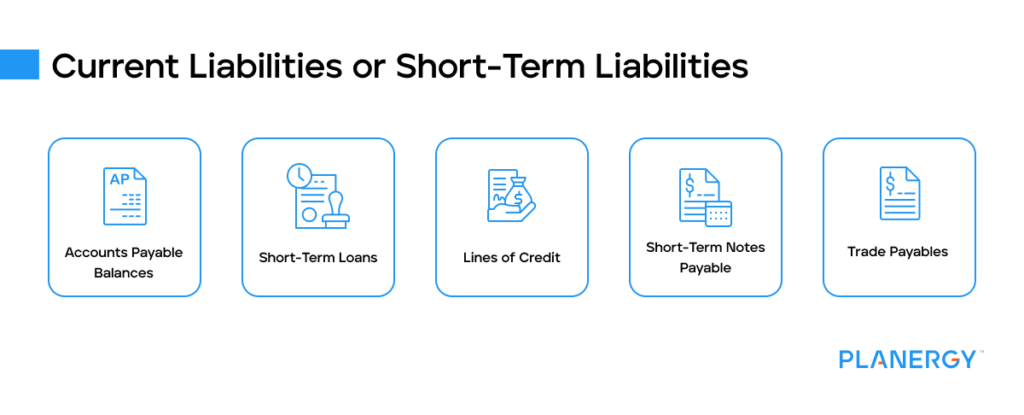 Current Liabilities or Short-Term Liabilities

AP

Accounts Payable Balances

Short-Term Loans

Lines of Credit

Short-Term Notes Payable

Trade Payables

PLANERGY™